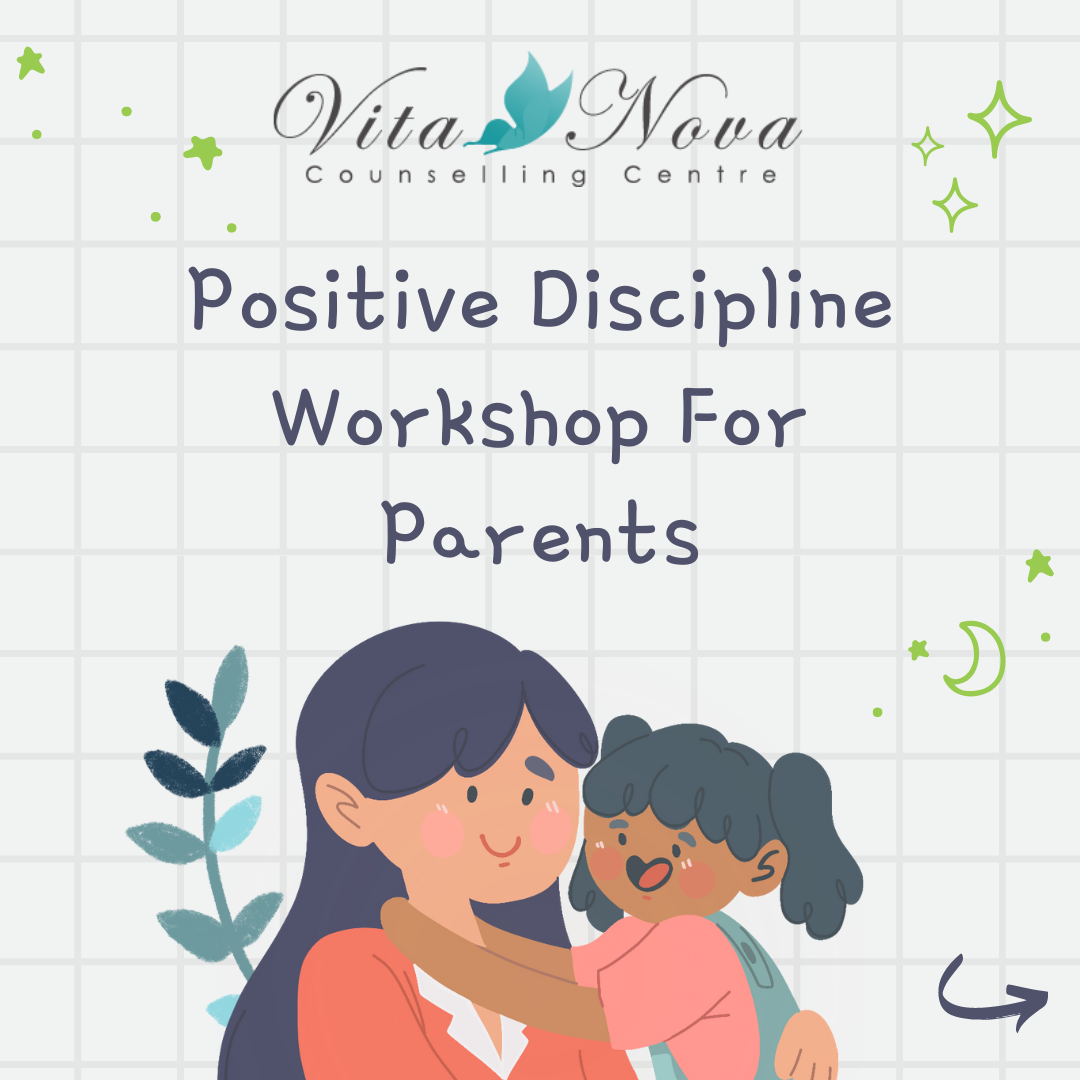 Vita Nova
Counselling Centre

Positive Discipline Workshop For Parents